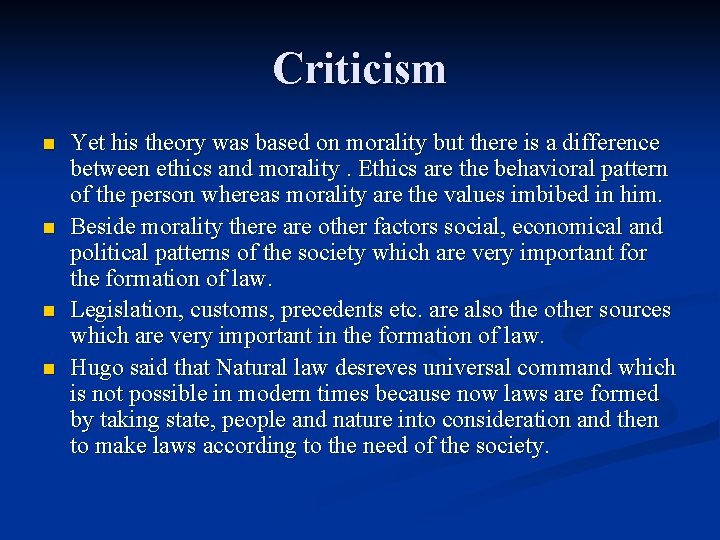 Criticism

Yet his theory was based on morality but there is a difference between ethics and morality . Ethics are the behavioral pattern of the person whereas morality are the values imbibed in him.

Beside morality there are other factors social, economical and political patterns of the society which are very important for the formation of law.

Legislation, customs, precedents etc. are also the other sources which are very important in the formation of law.

Hugo said that Natural law desreves universal command which is not possible in modern times because now laws are formed by taking state, people and nature into consideration and then to make laws according to the need of the society.